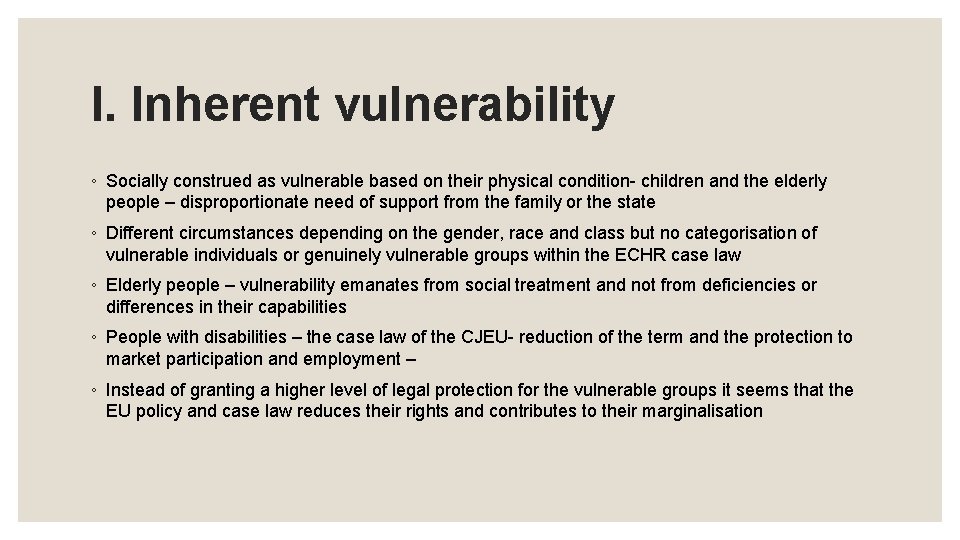 I. Inherent vulnerability

◦ Socially construed as vulnerable based on their physical condition- children and the elderly people – disproportionate need of support from the family or the state

◦ Different circumstances depending on the gender, race and class but no categorisation of vulnerable individuals or genuinely vulnerable groups within the ECHR case law

◦ Elderly people – vulnerability emanates from social treatment and not from deficiencies or differences in their capabilities

◦ People with disabilities – the case law of the CJEU- reduction of the term and the protection to market participation and employment –

◦ Instead of granting a higher level of legal protection for the vulnerable groups it seems that the EU policy and case law reduces their rights and contributes to their marginalisation